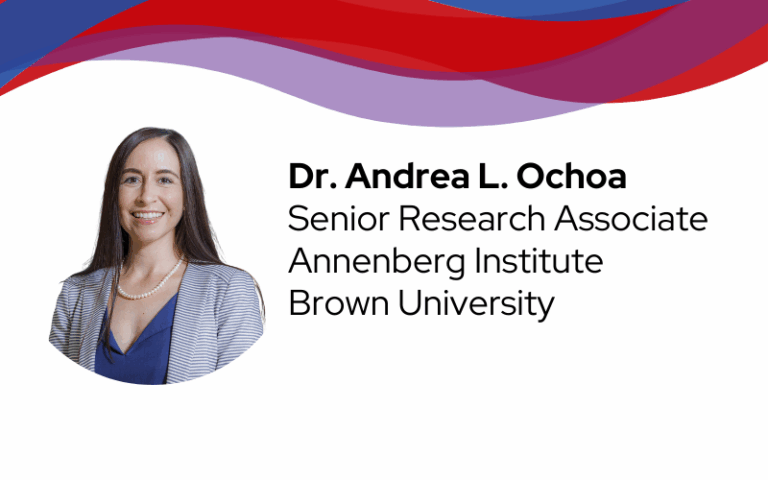 Dr. Andrea L. Ochoa
Senior Research Associate
Annenberg Institute
Brown University